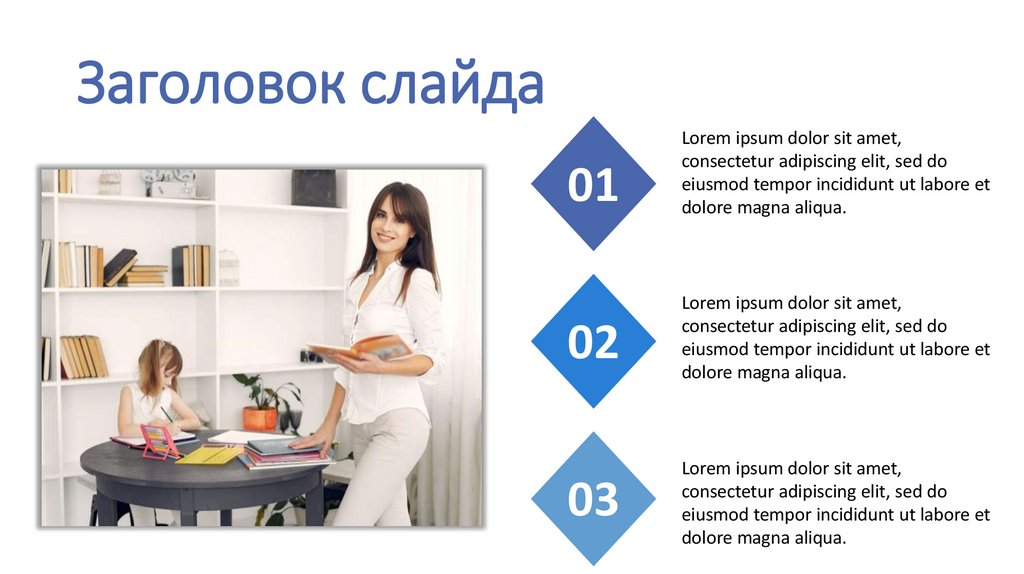 Заголовок слайда

01

Lorem ipsum dolor sit amet, consectetur adipiscing elit, sed do eiusmod tempor incididunt ut labore et dolore magna aliqua.

02

Lorem ipsum dolor sit amet, consectetur adipiscing elit, sed do eiusmod tempor incididunt ut labore et dolore magna aliqua.

03

Lorem ipsum dolor sit amet, consectetur adipiscing elit, sed do eiusmod tempor incididunt ut labore et dolore magna aliqua.